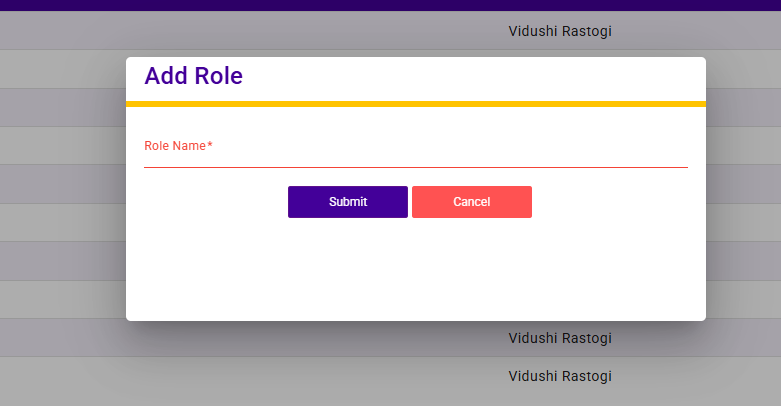 Vidushi Rastogi

Add Role

Role Name*

Submit

Cancel

Vidushi Rastogi

Vidushi Rastogi